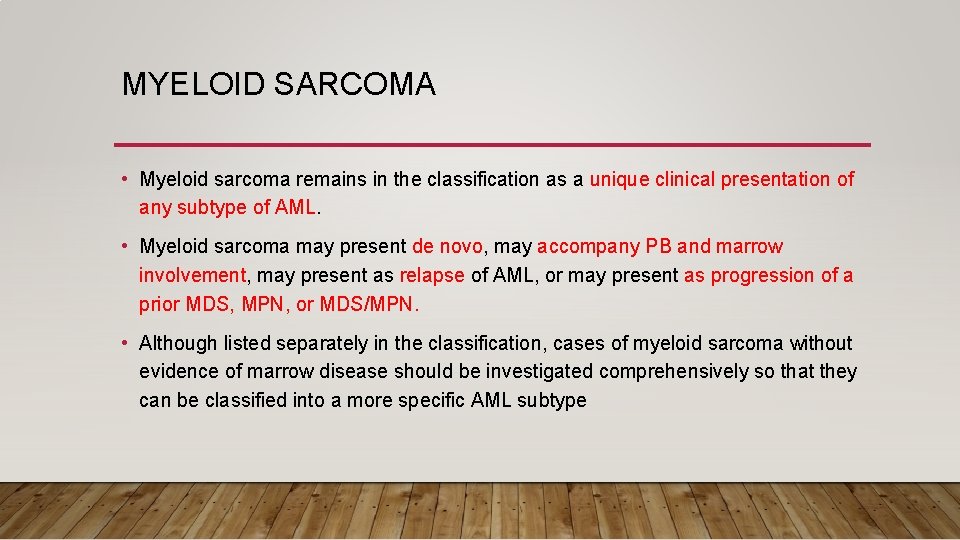 MYELOID SARCOMA

• Myeloid sarcoma remains in the classification as a unique clinical presentation of any subtype of AML.

• Myeloid sarcoma may present de novo, may accompany PB and marrow involvement, may present as relapse of AML, or may present as progression of a prior MDS, MPN, or MDS/MPN.

• Although listed separately in the classification, cases of myeloid sarcoma without evidence of marrow disease should be investigated comprehensively so that they can be classified into a more specific AML subtype